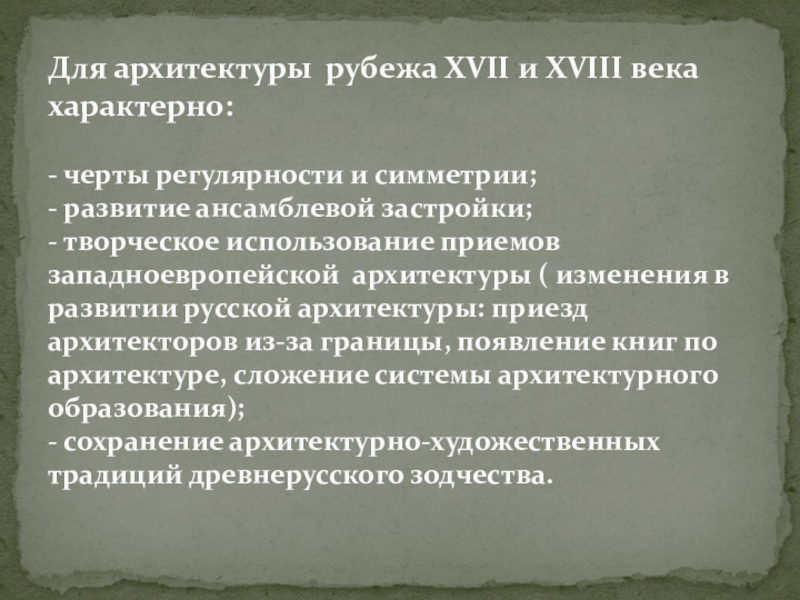 Для архитектуры рубежа XVII и XVIII века характерно:

- черты регулярности и симметрии;
- развитие ансамблевой застройки;
- творческое использование приемов западноевропейской архитектуры ( изменения в развитии русской архитектуры: приезд архитекторов из-за границы, появление книг по архитектуре, сложение системы архитектурного образования);
- сохранение архитектурно-художественных традиций древнерусского зодчества.